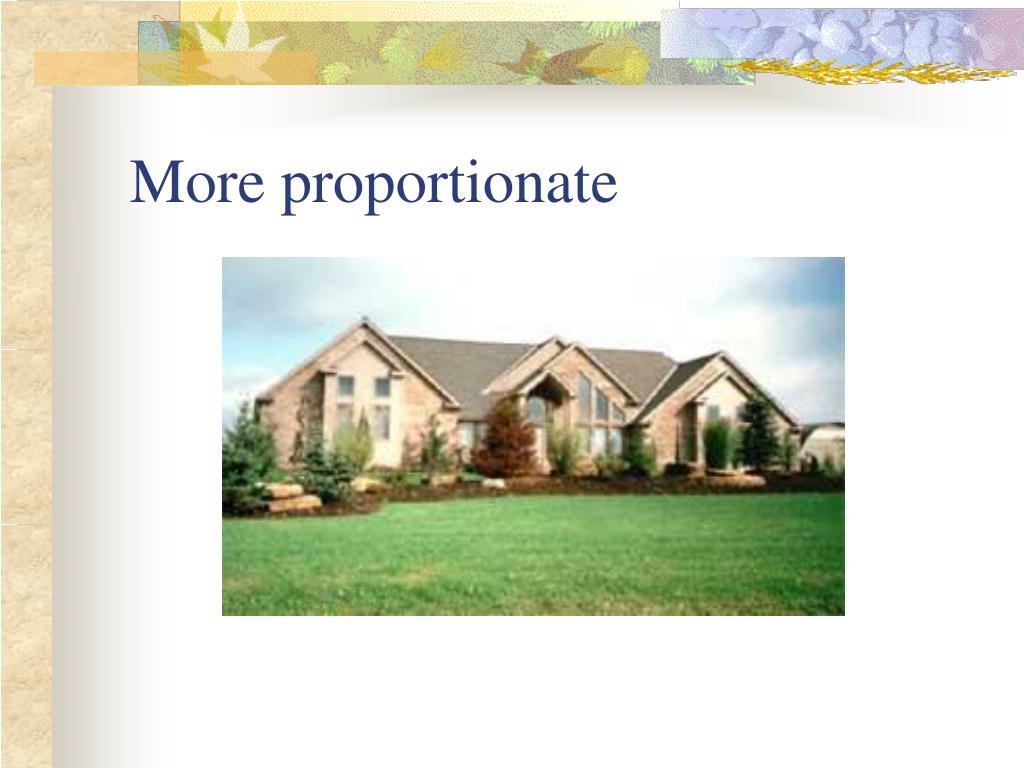 More proportionate